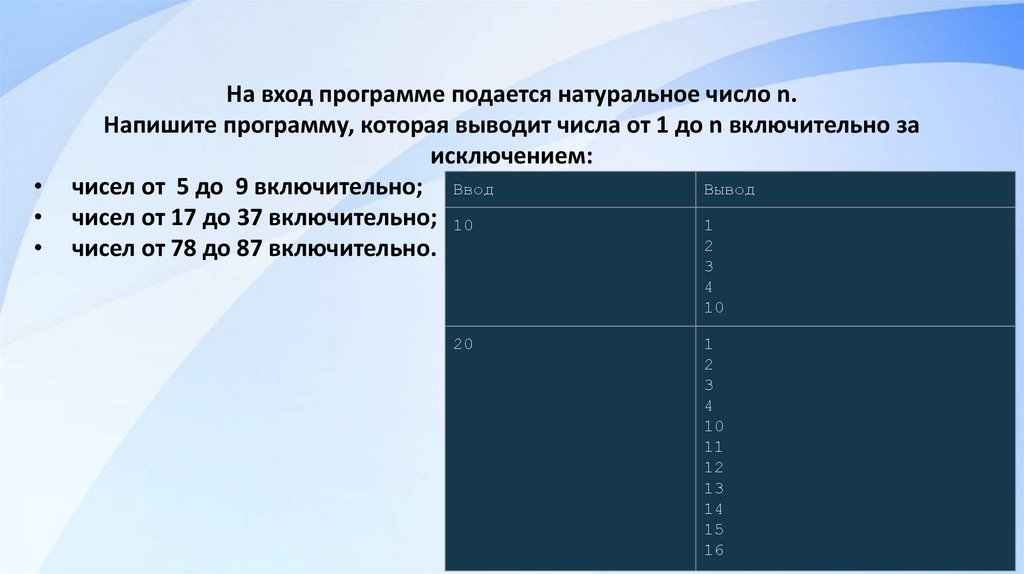 На вход программе подается натуральное число n.
Напишите программу, которая выводит числа от 1 до n включительно за исключением:

• чисел от 5 до 9 включительно;
• чисел от 17 до 37 включительно;
• чисел от 78 до 87 включительно.

| Ввод | Вывод |
|---|---|
| 10 | 1<br>2<br>3<br>4<br>10 |
| 20 | 1<br>2<br>3<br>4<br>10<br>11<br>12<br>13<br>14<br>15<br>16 |